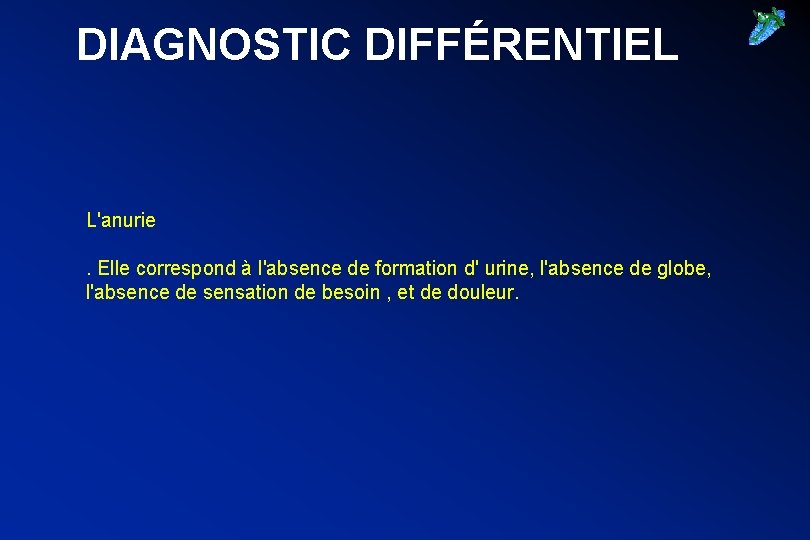 DIAGNOSTIC DIFFÉRENTIEL

L'anurie

. Elle correspond à l'absence de formation d' urine, l'absence de globe, l'absence de sensation de besoin , et de douleur.